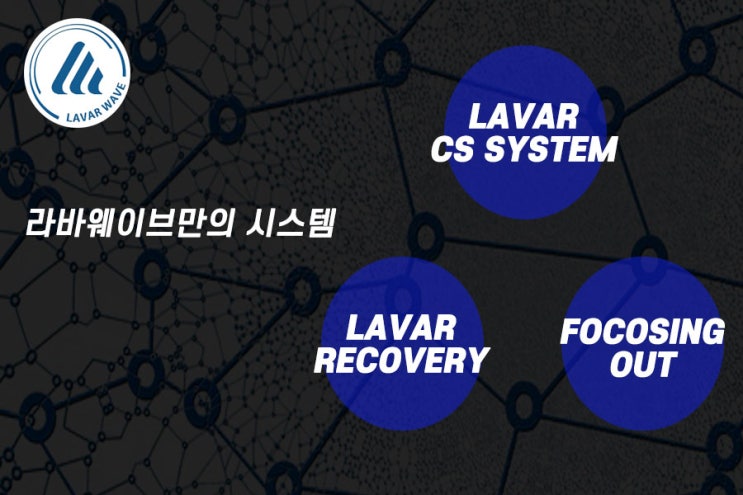 LAVAR WAVE

라바웨이브만의 시스템

LAVAR CS SYSTEM

LAVAR RECOVERY

FOCOSING OUT